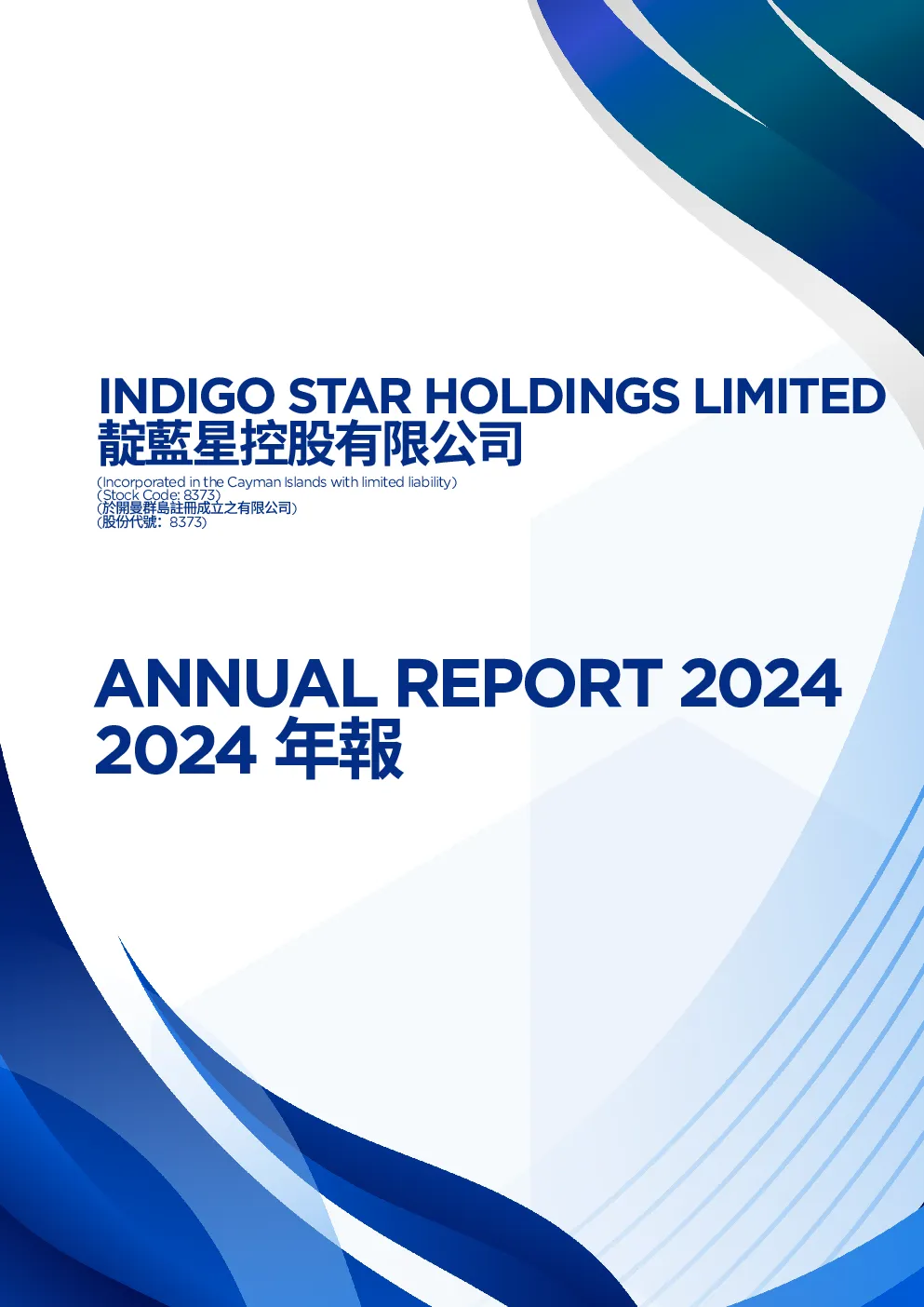 INDIGO STAR HOLDINGS LIMITED
靛藍星控股有限公司

(Incorporated in the Cayman Islands with limited liability)
(Stock Code: 8373)
(於開曼群島註冊成立之有限公司)
(股份代號：8373)

ANNUAL REPORT 2024
2024 年報